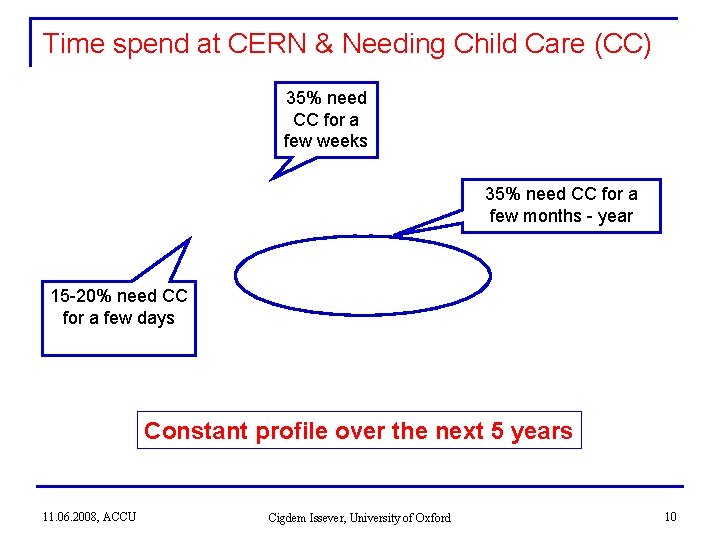 Time spend at CERN & Needing Child Care (CC)

35% need CC for a few weeks

35% need CC for a few months - year

15-20% need CC for a few days

Constant profile over the next 5 years

11.06.2008, ACCU

Cigdem Issever, University of Oxford

10